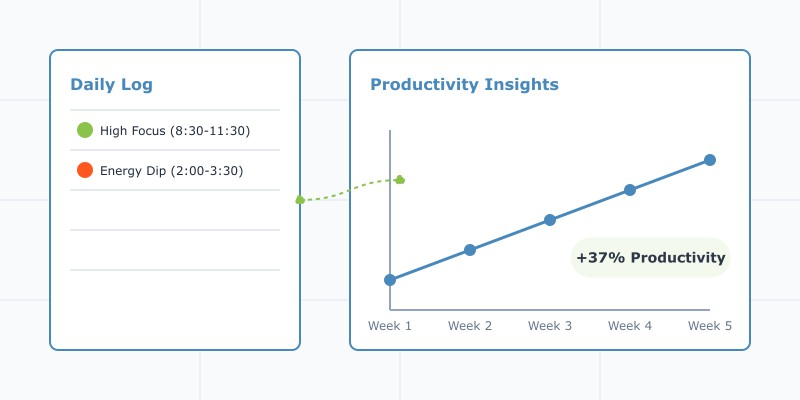 Daily Log

High Focus (8:30-11:30)

Energy Dip (2:00-3:30)

Productivity Insights

+37% Productivity

Week 1
Week 2
Week 3
Week 4
Week 5